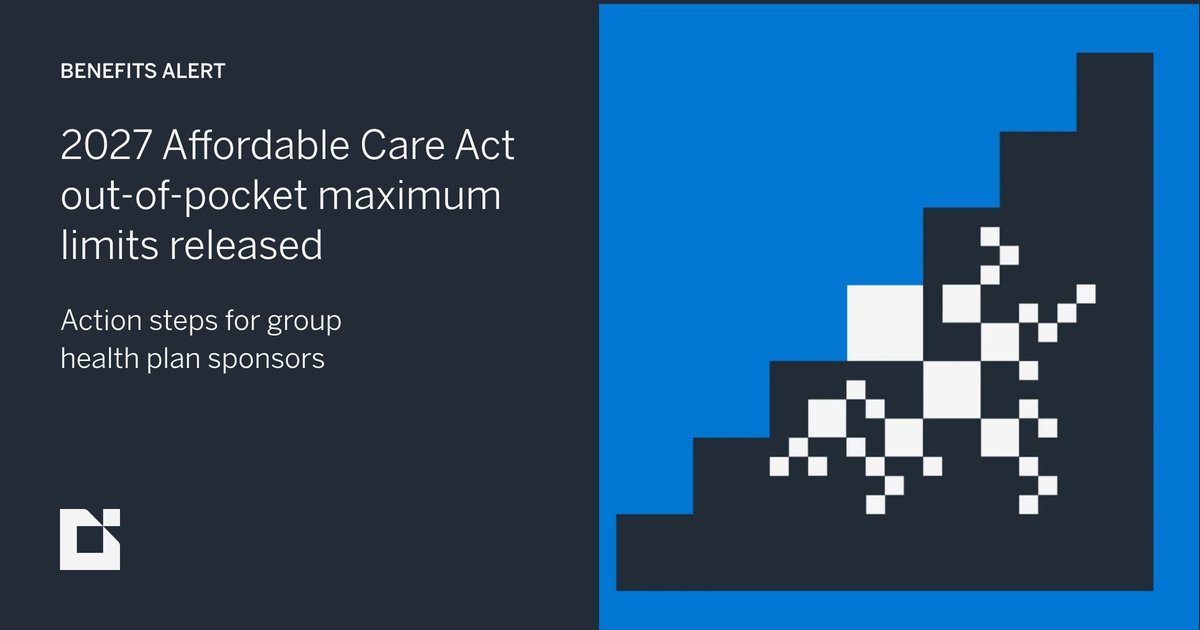 BENEFITS ALERT

2027 Affordable Care Act out-of-pocket maximum limits released

Action steps for group health plan sponsors